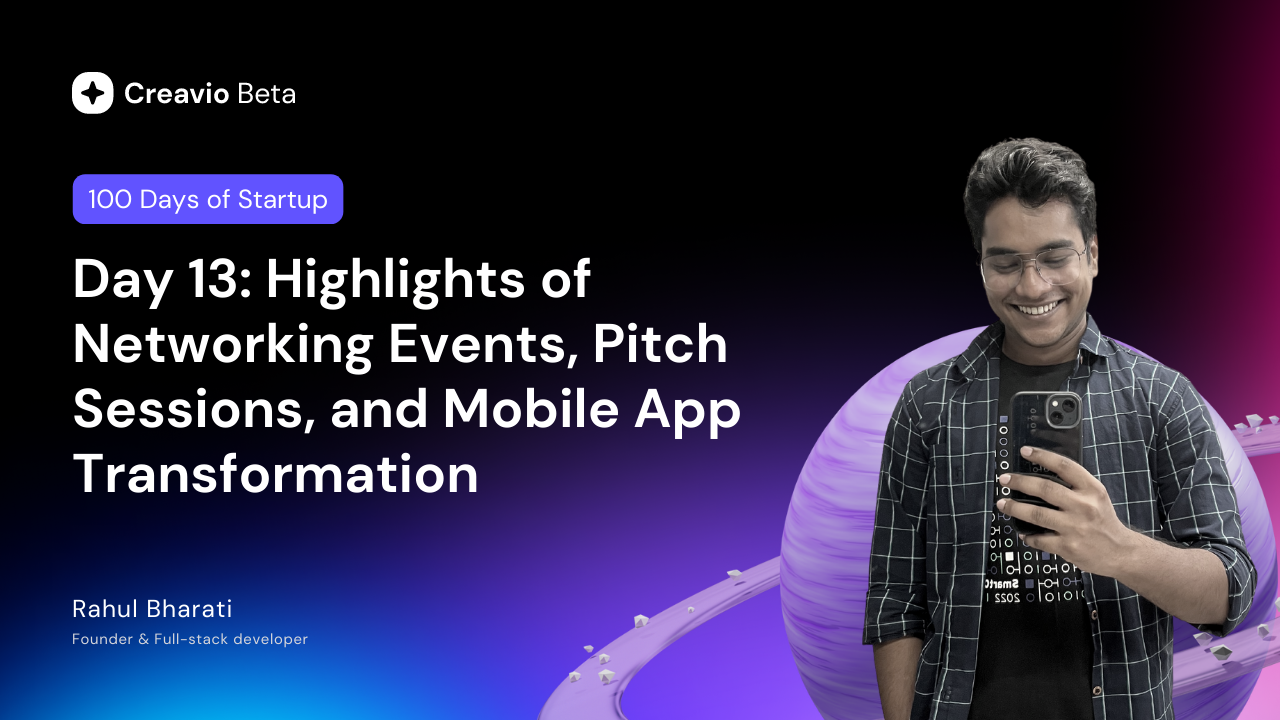 Creavio Beta

100 Days of Startup

Day 13: Highlights of Networking Events, Pitch Sessions, and Mobile App Transformation

Rahul Bharati
Founder & Full-stack developer